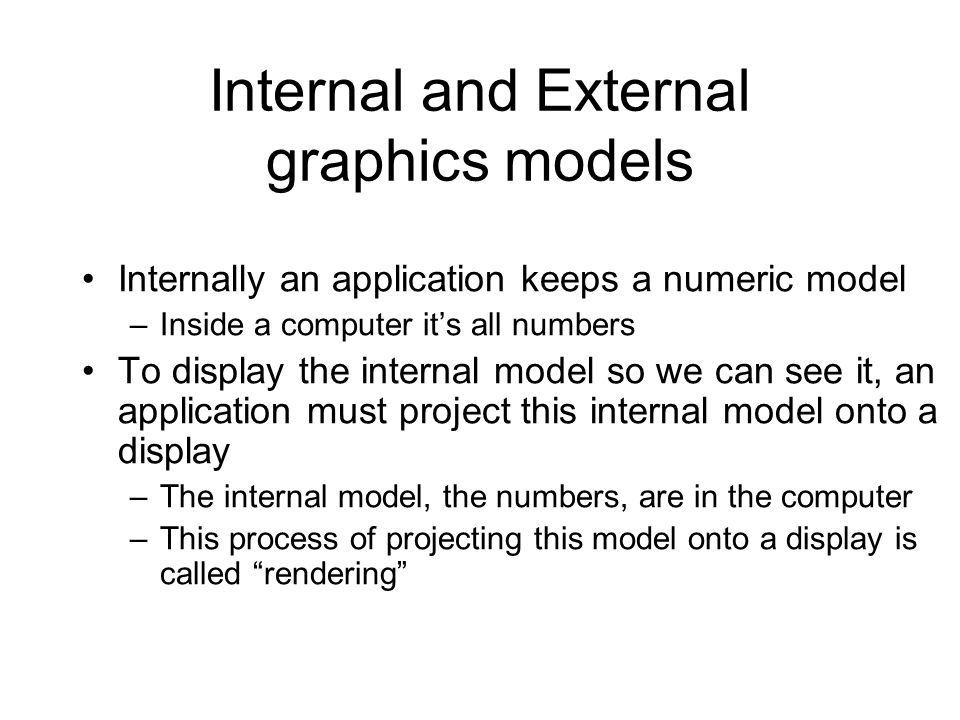 Internal and External graphics models

• Internally an application keeps a numeric model
– Inside a computer it’s all numbers

• To display the internal model so we can see it, an application must project this internal model onto a display
– The internal model, the numbers, are in the computer
– This process of projecting this model onto a display is called “rendering”